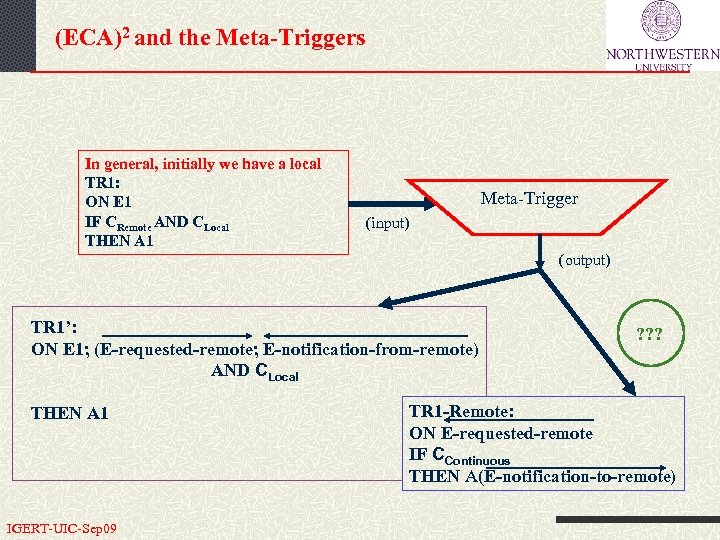 $(ECA)^2$ and the Meta-Triggers

NORTHWESTERN UNIVERSITY

In general, initially we have a local
TR1:
ON E1
IF $C_{Remote}$ AND $C_{Local}$
THEN A1

(input)

Meta-Trigger

(output)

TR1':
ON E1; (E-requested-remote; E-notification-from-remote)
AND $C_{Local}$

THEN A1

???

TR1-Remote:
ON E-requested-remote
IF $C_{Continuous}$
THEN A(E-notification-to-remote)

IGERT-UIC-Sep09